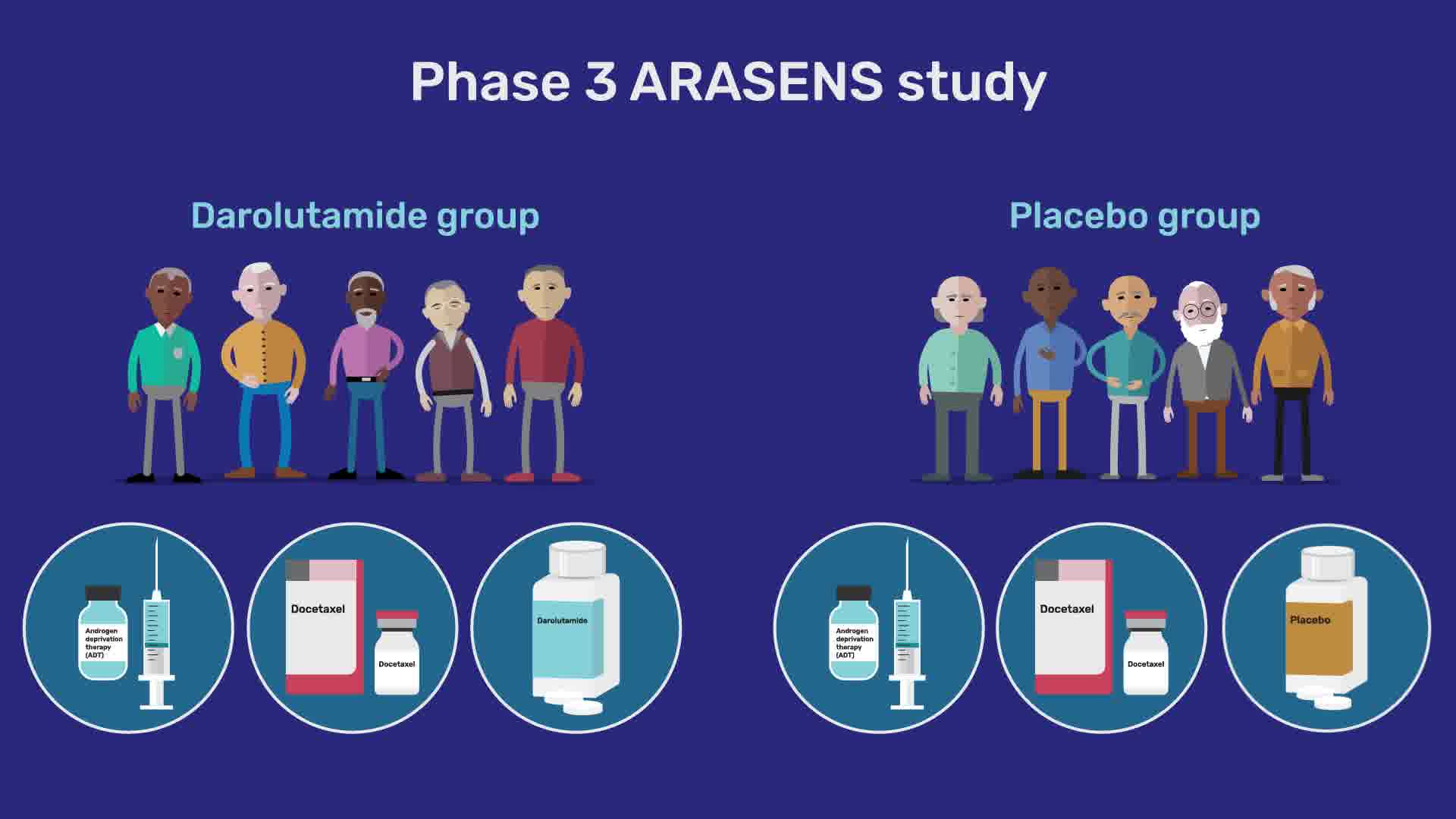 Phase 3 ARASENS study

Darolutamide group

Androgen deprivation therapy (ADT)

Docetaxel

Docetaxel

Darolutamide

Placebo group

Androgen deprivation therapy (ADT)

Docetaxel

Docetaxel

Placebo